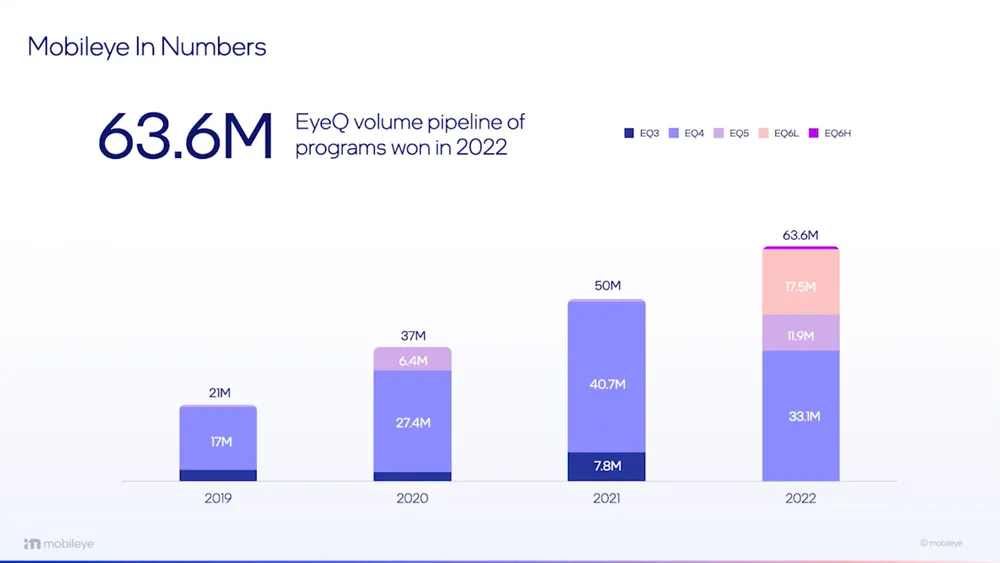 Mobileye In Numbers

63.6M EyeQ volume pipeline of programs won in 2022

EQ3 EQ4 EQ5 EQ6L EQ6H

21M
17M
2019

37M
6.4M
27.4M
2020

50M
40.7M
7.8M
2021

63.6M
17.5M
11.9M
33.1M
2022

mobileye

© mobileye